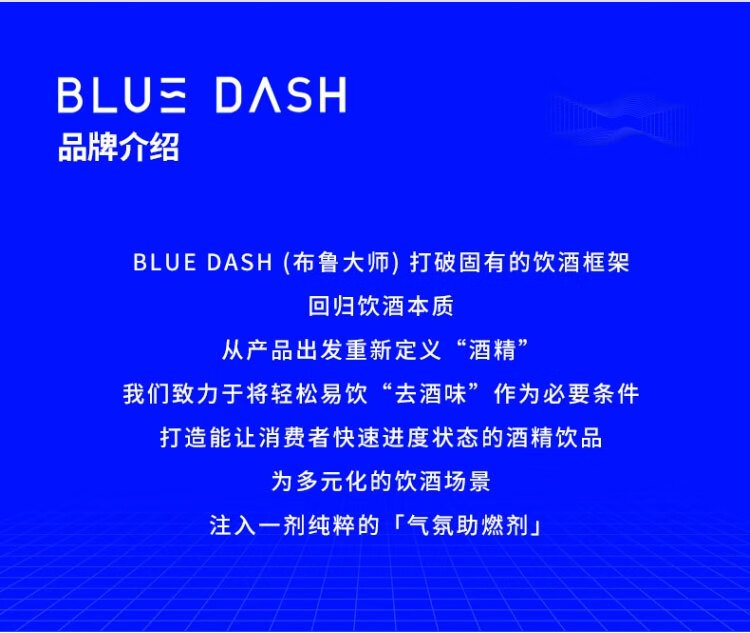 BLUE DASH
品牌介绍

BLUE DASH (布鲁大师) 打破固有的饮酒框架
回归饮酒本质
从产品出发重新定义“酒精”
我们致力于将轻松易饮“去酒味”作为必要条件
打造能让消费者快速进度状态的酒精饮品
为多元化的饮酒场景
注入一剂纯粹的「气氛助燃剂」